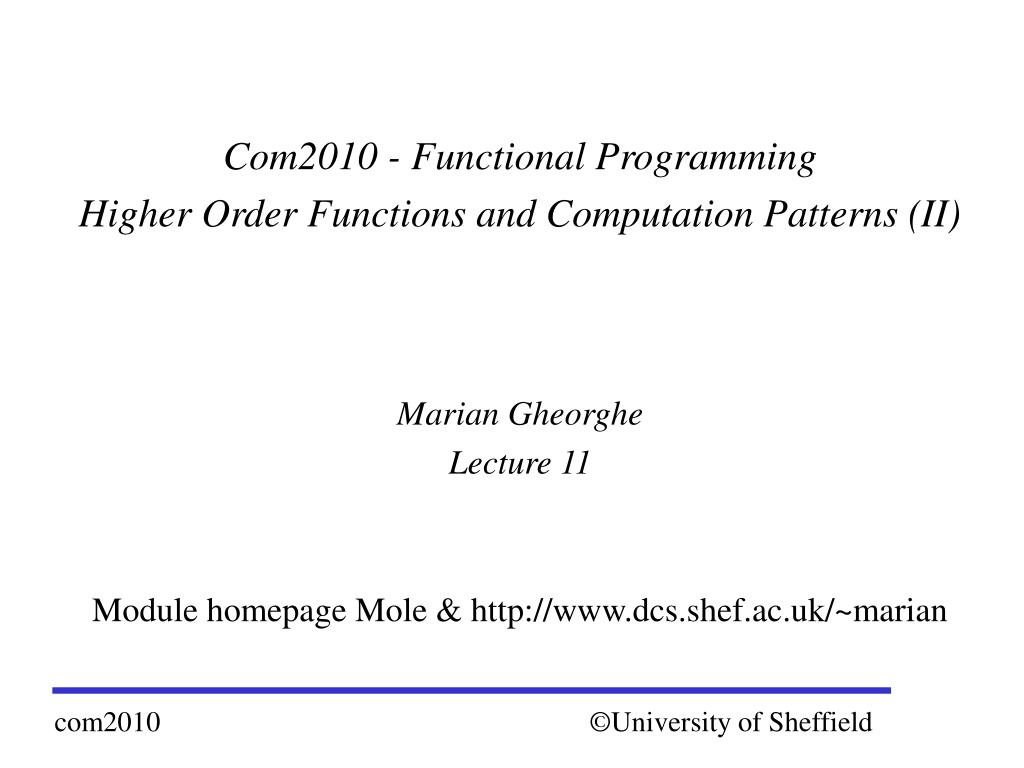 Com2010 - Functional Programming
Higher Order Functions and Computation Patterns (II)

Marian Gheorghe
Lecture 11

Module homepage Mole & http://www.dcs.shef.ac.uk/~marian

com2010

©University of Sheffield